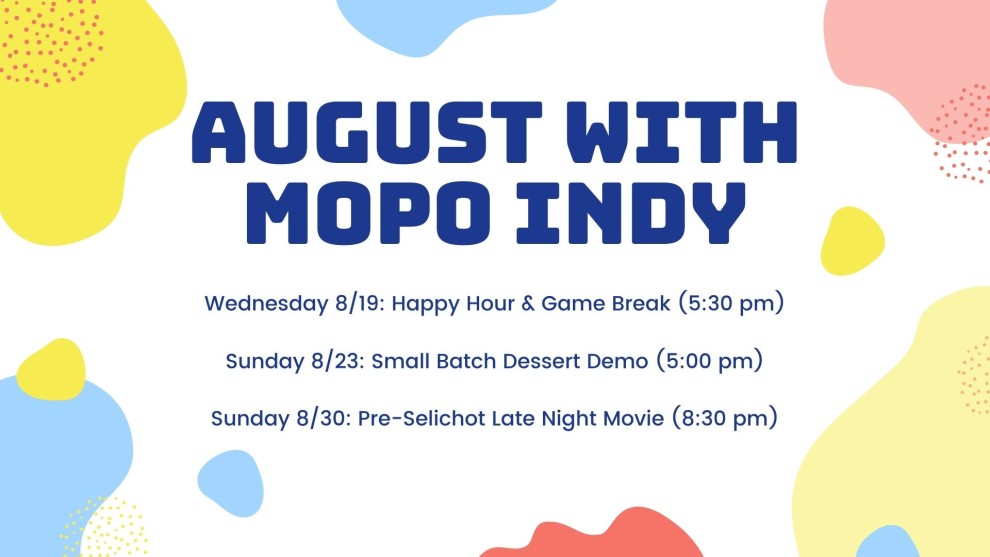 AUGUST WITH MOPO INDY

Wednesday 8/19: Happy Hour & Game Break (5:30 pm)

Sunday 8/23: Small Batch Dessert Demo (5:00 pm)

Sunday 8/30: Pre-Selichot Late Night Movie (8:30 pm)